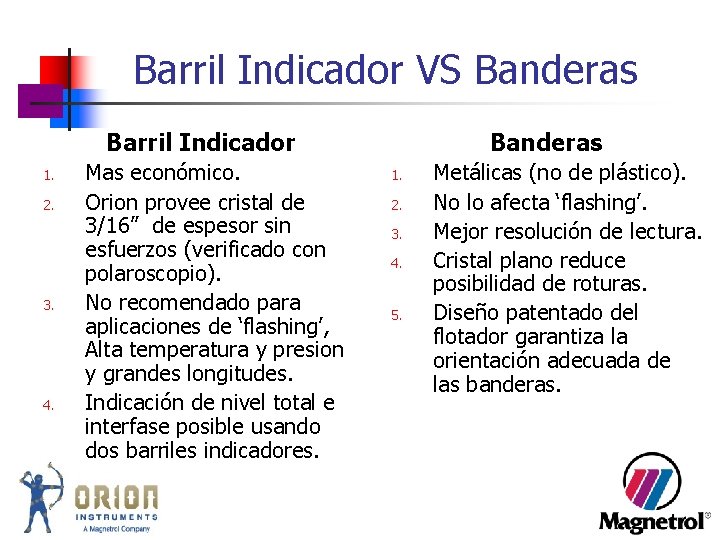 Barril Indicador VS Banderas

Barril Indicador

1. Mas económico.
2. Orion provee cristal de 3/16" de espesor sin esfuerzos (verificado con polaroscopio).
3. No recomendado para aplicaciones de 'flashing', Alta temperatura y presion y grandes longitudes.
4. Indicación de nivel total e interfase posible usando dos barriles indicadores.

Banderas

1. Metálicas (no de plástico).
2. No lo afecta 'flashing'.
3. Mejor resolución de lectura.
4. Cristal plano reduce posibilidad de roturas.
5. Diseño patentado del flotador garantiza la orientación adecuada de las banderas.

ORION INSTRUMENTS A Magnetrol Company

Magnetrol®